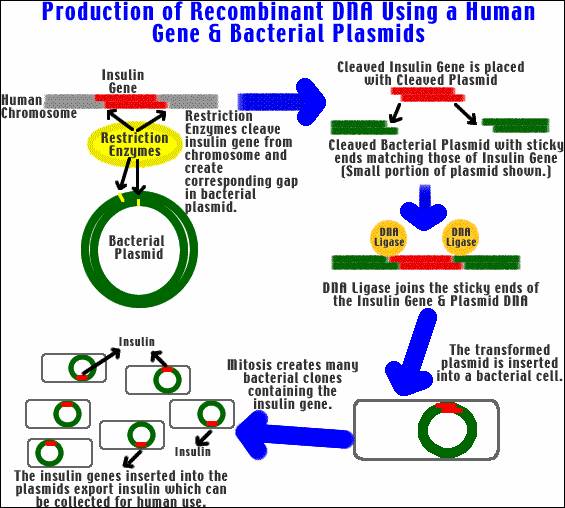 Production of Recombinant DNA Using a Human Gene & Bacterial Plasmids

Insulin Gene

Human Chromosome

Restriction Enzymes

Restriction Enzymes cleave insulin gene from chromosome and create corresponding gap in bacterial plasmid.

Bacterial Plasmid

Cleaved Insulin Gene is placed with Cleaved Plasmid

Cleaved Bacterial Plasmid with sticky ends matching those of Insulin Gene (Small portion of plasmid shown.)

DNA Ligase

DNA Ligase

DNA Ligase joins the sticky ends of the Insulin Gene & Plasmid DNA

The transformed plasmid is inserted into a bacterial cell.

Mitosis creates many bacterial clones containing the insulin gene.

Insulin

Insulin

The insulin genes inserted into the plasmids export insulin which can be collected for human use.